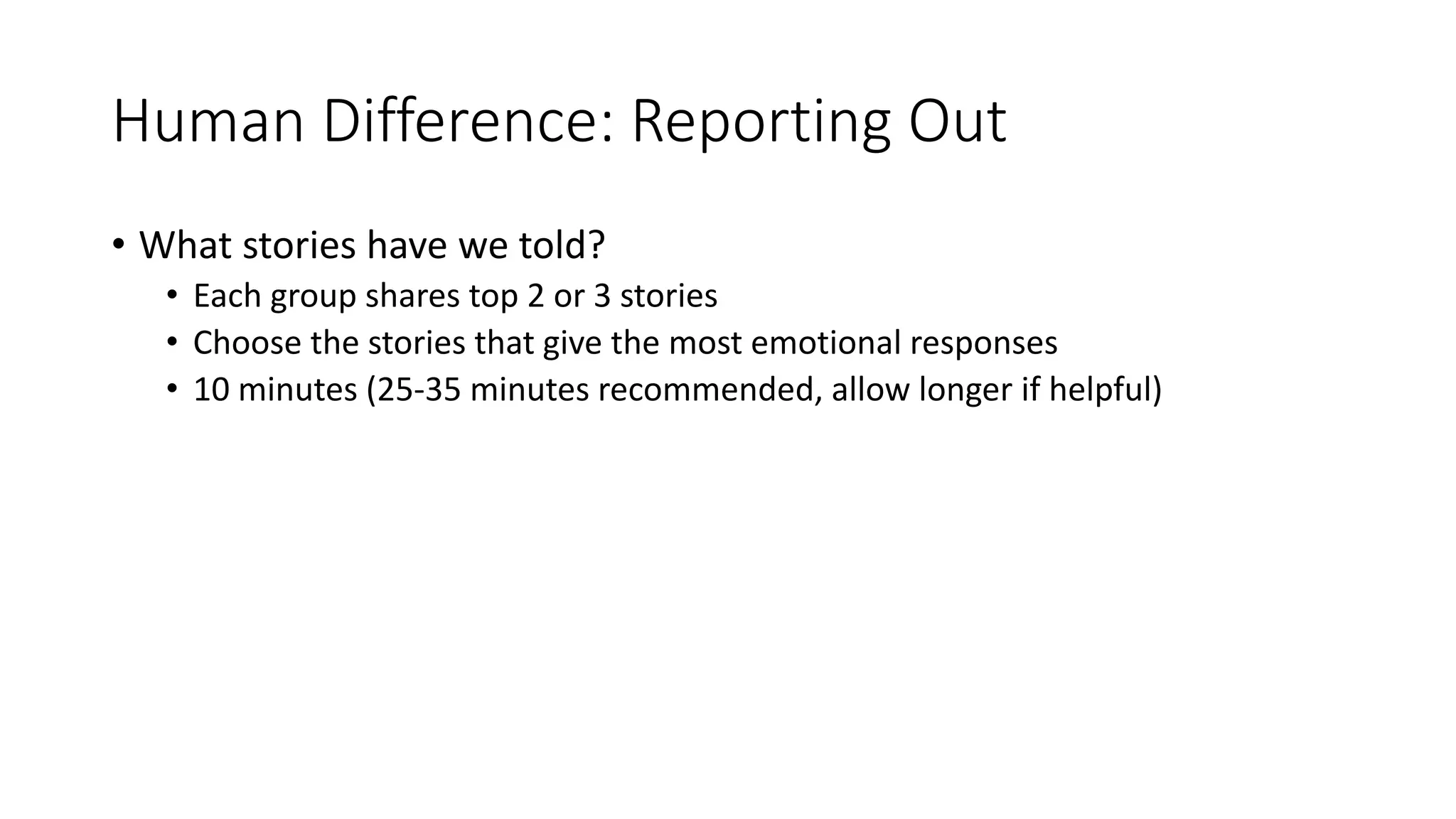 Human Difference: Reporting Out

• What stories have we told?
 • Each group shares top 2 or 3 stories
 • Choose the stories that give the most emotional responses
 • 10 minutes (25-35 minutes recommended, allow longer if helpful)